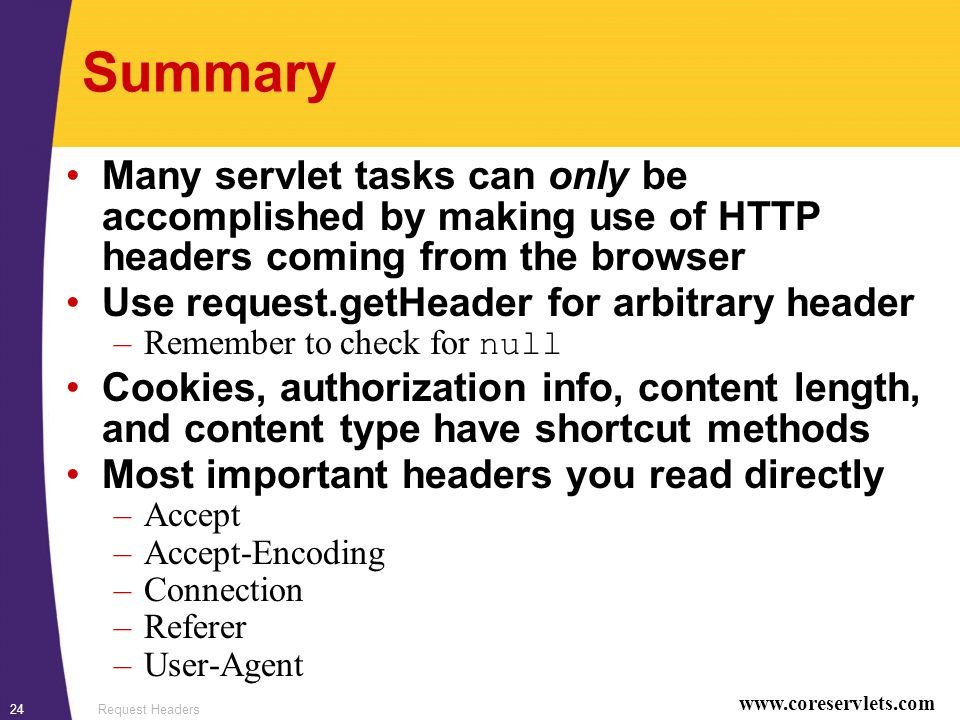 Summary

• Many servlet tasks can only be accomplished by making use of HTTP headers coming from the browser
• Use request.getHeader for arbitrary header
– Remember to check for null
• Cookies, authorization info, content length, and content type have shortcut methods
• Most important headers you read directly
– Accept
– Accept-Encoding
– Connection
– Referer
– User-Agent

24 Request Headers www.coreservlets.com